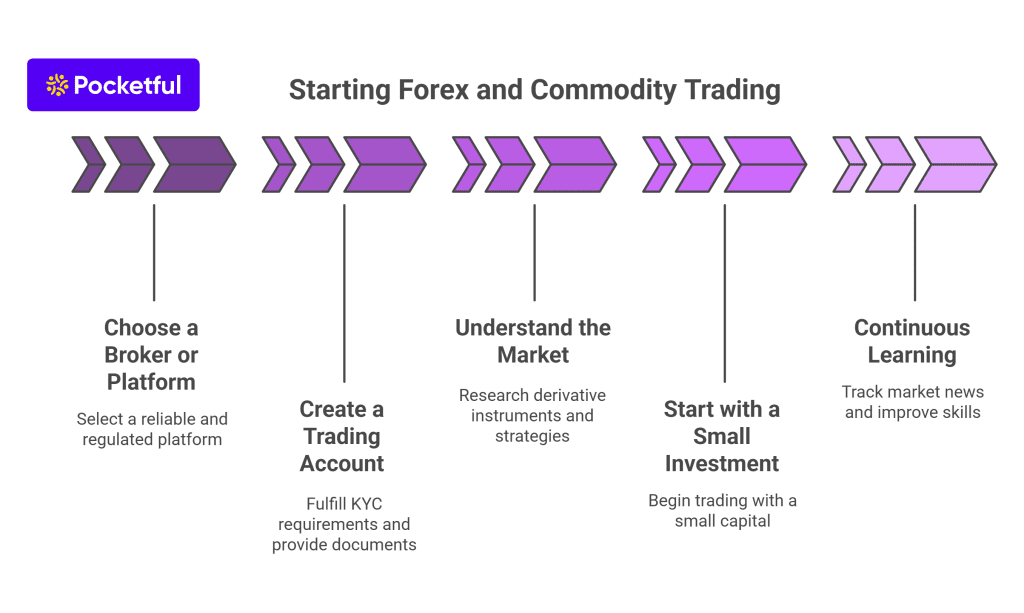 Pocketful

Starting Forex and Commodity Trading

Choose a Broker or Platform

Select a reliable and regulated platform

Create a Trading Account

Fulfill KYC requirements and provide documents

Understand the Market

Research derivative instruments and strategies

Start with a Small Investment

Begin trading with a small capital

Continuous Learning

Track market news and improve skills